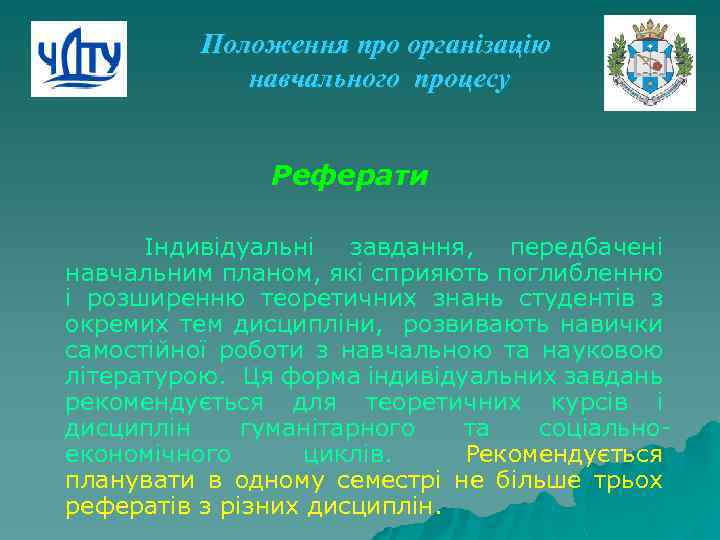 ЧДТУ

Положення про організацію навчального процесу

Реферати

Індивідуальні завдання, передбачені навчальним планом, які сприяють поглибленню і розширенню теоретичних знань студентів з окремих тем дисципліни, розвивають навички самостійної роботи з навчальною та науковою літературою. Ця форма індивідуальних завдань рекомендується для теоретичних курсів і дисциплін гуманітарного та соціально-економічного циклів. Рекомендується планувати в одному семестрі не більше трьох рефератів з різних дисциплін.